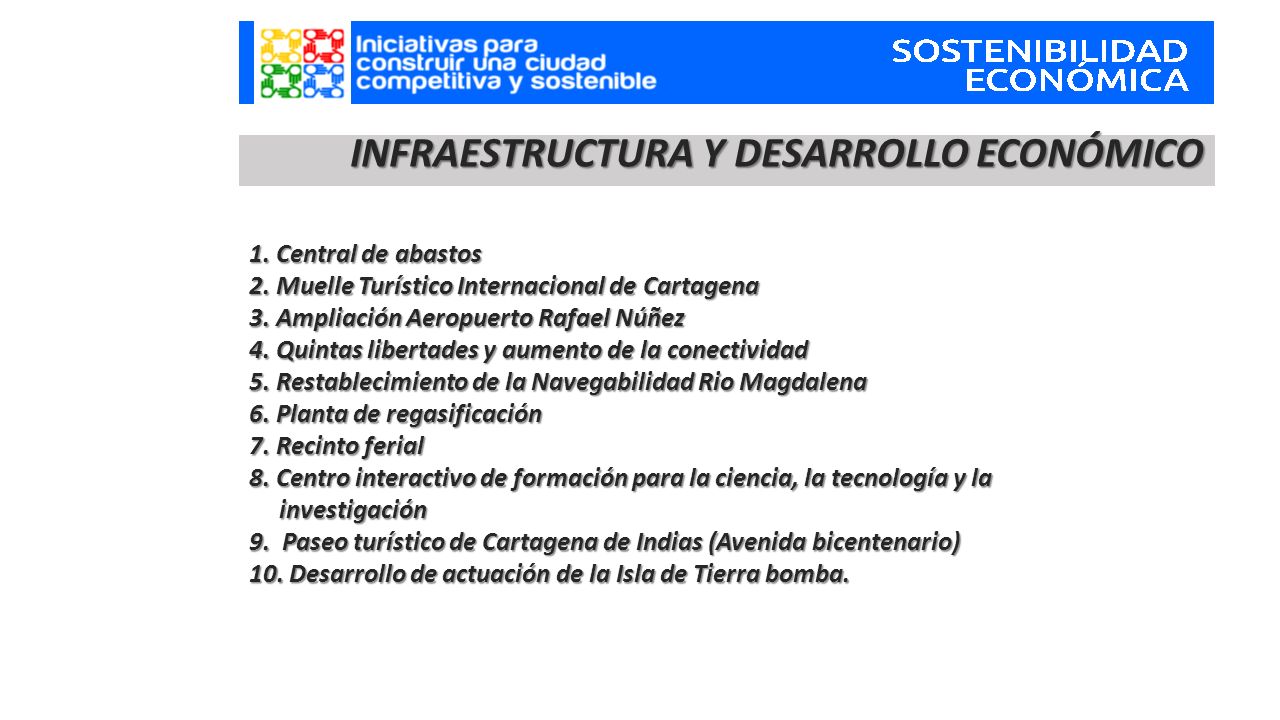 Iniciativas para construir una ciudad competitiva y sostenible

SOSTENIBILIDAD ECONÓMICA

INFRAESTRUCTURA Y DESARROLLO ECONÓMICO

1. Central de abastos
2. Muelle Turístico Internacional de Cartagena
3. Ampliación Aeropuerto Rafael Núñez
4. Quintas libertades y aumento de la conectividad
5. Restablecimiento de la Navegabilidad Rio Magdalena
6. Planta de regasificación
7. Recinto ferial
8. Centro interactivo de formación para la ciencia, la tecnología y la investigación
9. Paseo turístico de Cartagena de Indias (Avenida bicentenario)
10. Desarrollo de actuación de la Isla de Tierra bomba.